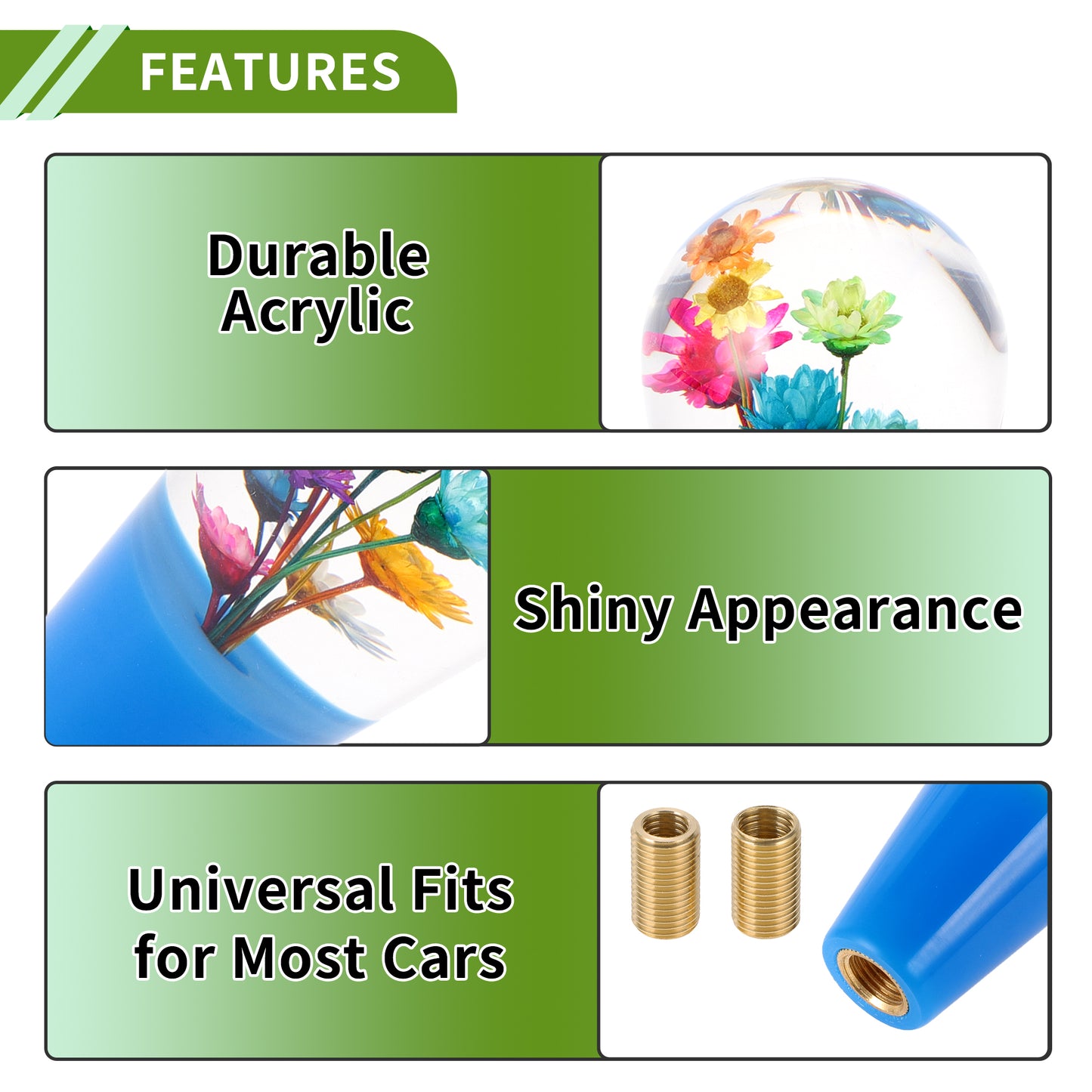 FEATURES

Durable Acrylic

Shiny Appearance

Universal Fits for Most Cars